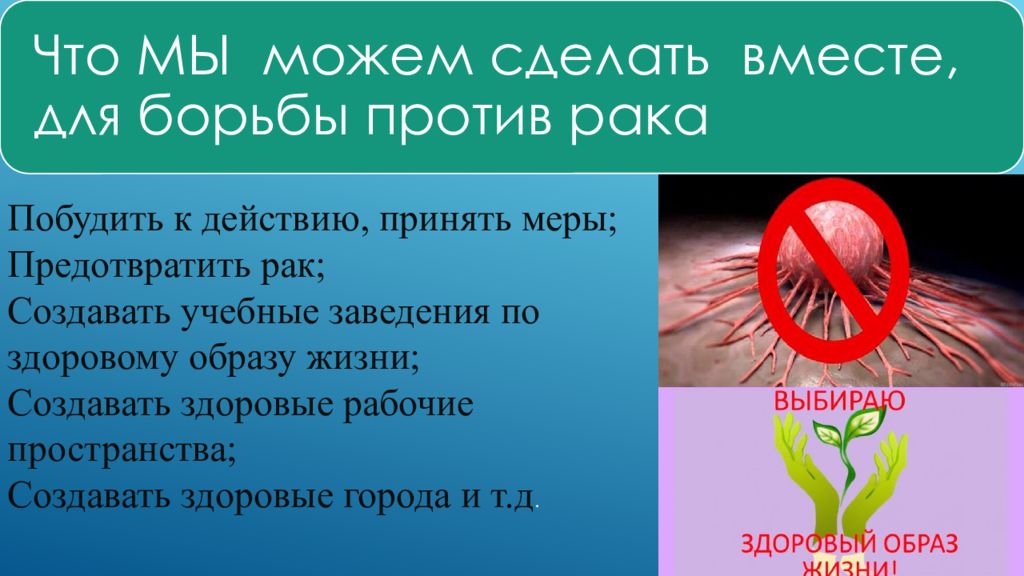 Что МЫ можем сделать вместе, для борьбы против рака

Побудить к действию, принять меры;
Предотвратить рак;
Создавать учебные заведения по здоровому образу жизни;
Создавать здоровые рабочие пространства;
Создавать здоровые города и т.д.

ВЫБИРАЮ

ЗДОРОВЫЙ ОБРАЗ ЖИЗНИ!